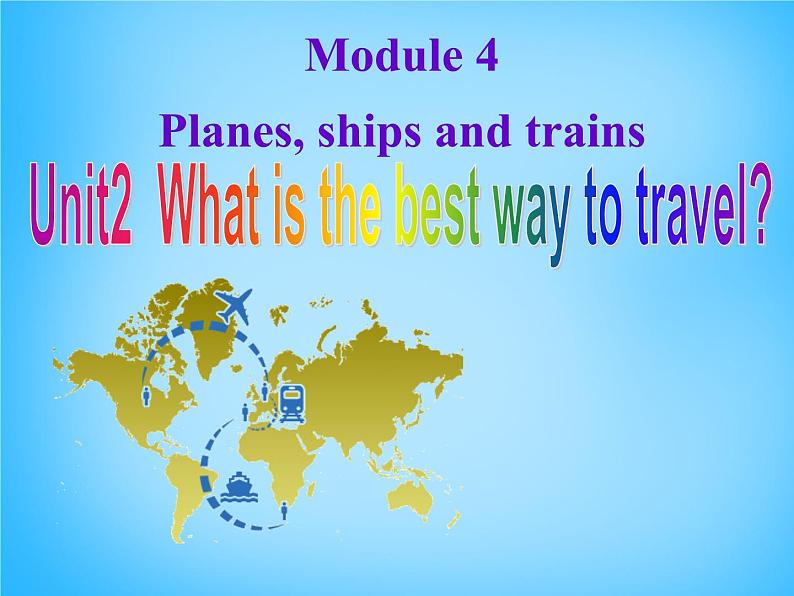 Module 4

Planes, ships and trains

Unit2 What is the best way to travel?